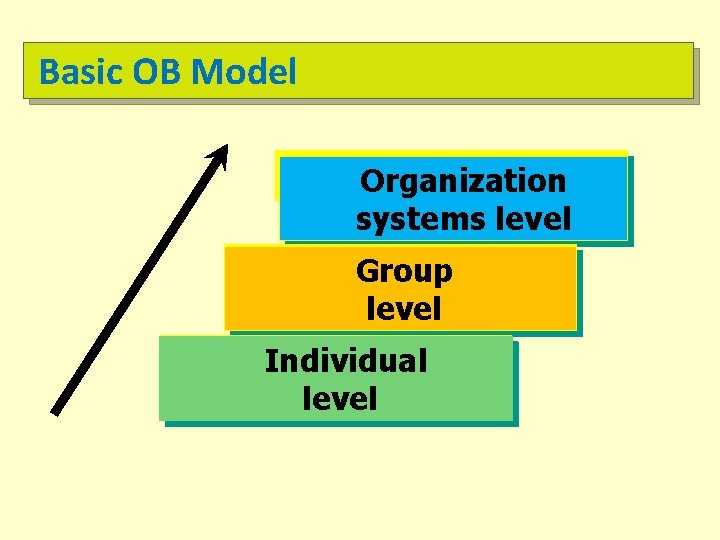 Basic OB Model

Organization systems level

Group level

Individual level